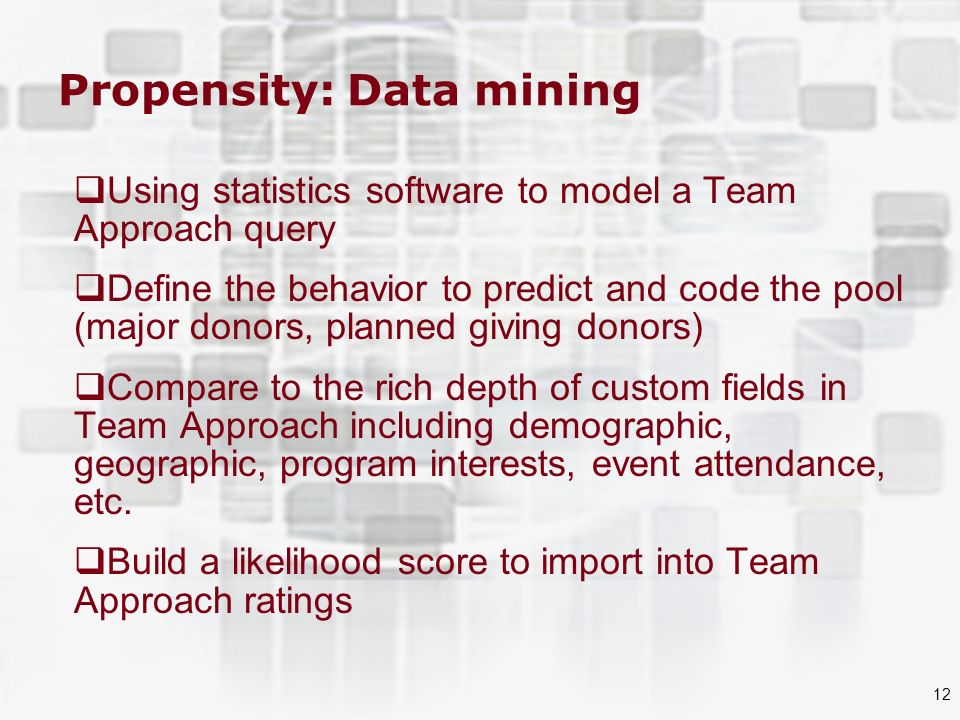 Propensity: Data mining

❑Using statistics software to model a Team Approach query

❑Define the behavior to predict and code the pool (major donors, planned giving donors)

❑Compare to the rich depth of custom fields in Team Approach including demographic, geographic, program interests, event attendance, etc.

❑Build a likelihood score to import into Team Approach ratings

12